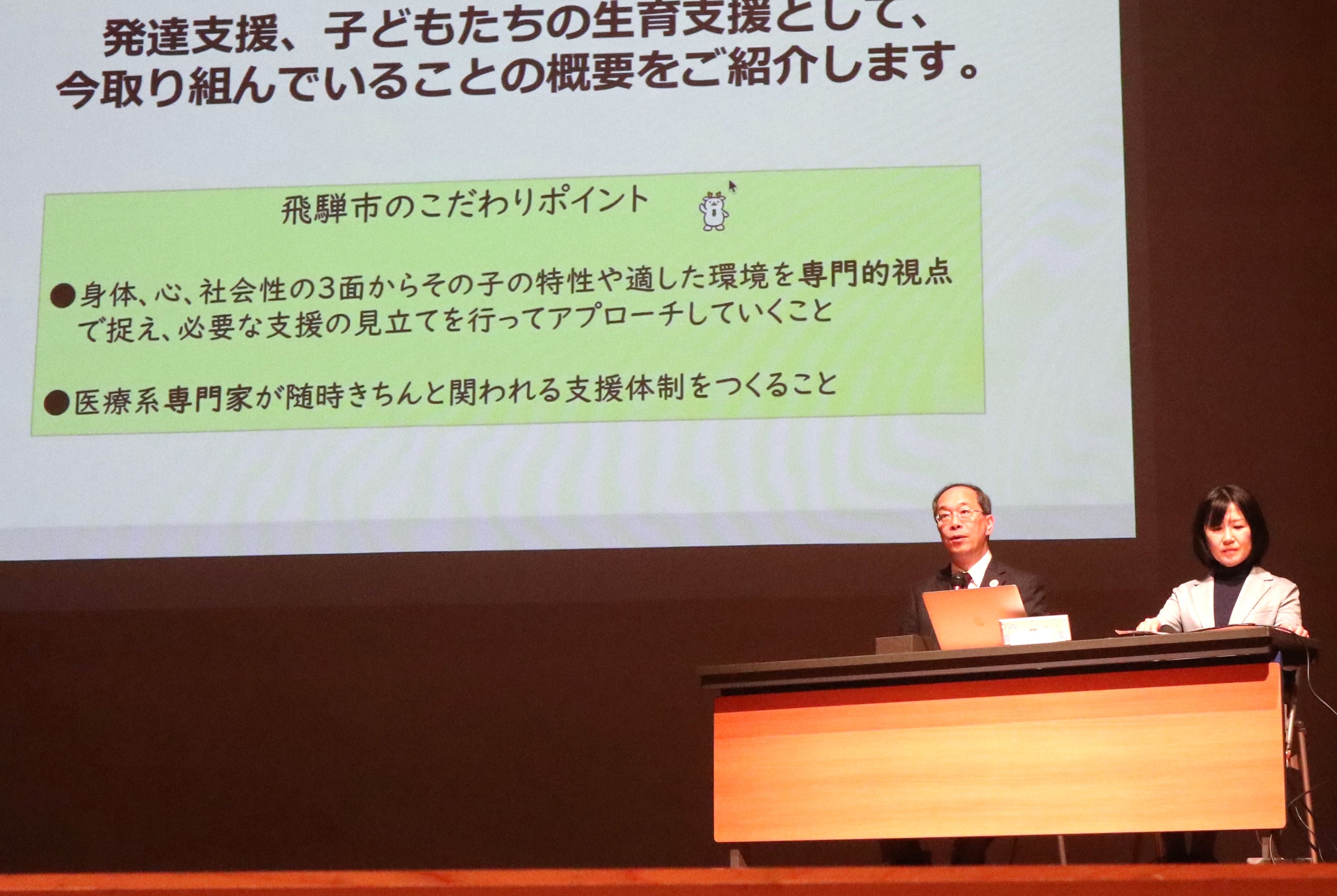 発達支援、子どもたちの生育支援として、
今取り組んでいることの概要をご紹介します。

飛騨市のこだわりポイント

●身体、心、社会性の3面からその子の特性や適した環境を専門的視点で捉え、必要な支援の見立てを行ってアプローチしていくこと

●医療系専門家が随時きちんと関われる支援体制をつくること